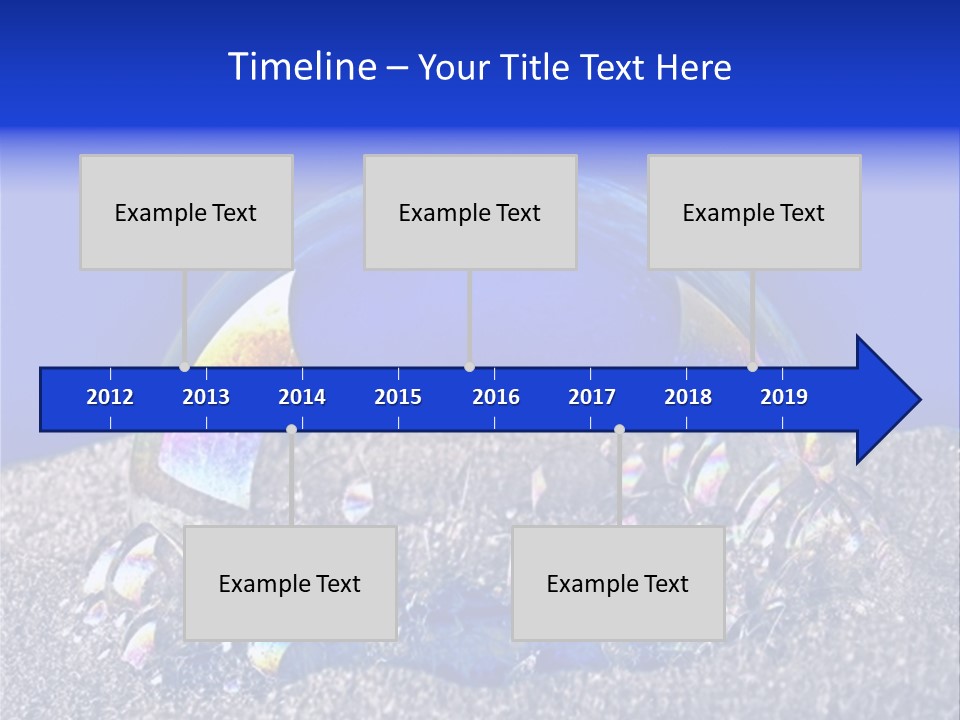 Timeline – Your Title Text Here

Example Text

Example Text

Example Text

2012 2013 2014 2015 2016 2017 2018 2019

Example Text

Example Text